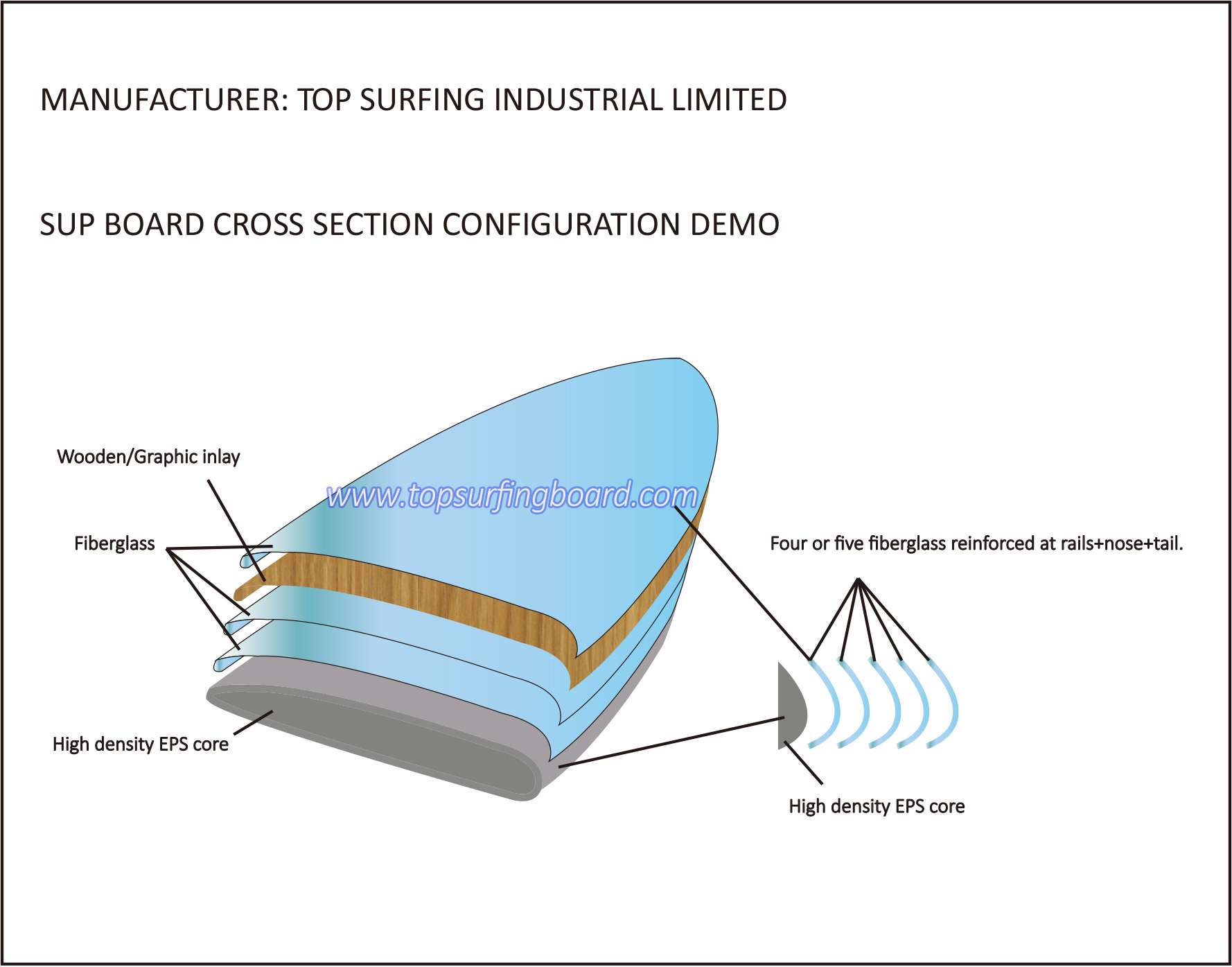 MANUFACTURER: TOP SURFING INDUSTRIAL LIMITED

SUP BOARD CROSS SECTION CONFIGURATION DEMO

Wooden/Graphic inlay

www.topsurfingboard.com

Fiberglass

Four or five fiberglass reinforced at rails+nose+tail.

High density EPS core

High density EPS core